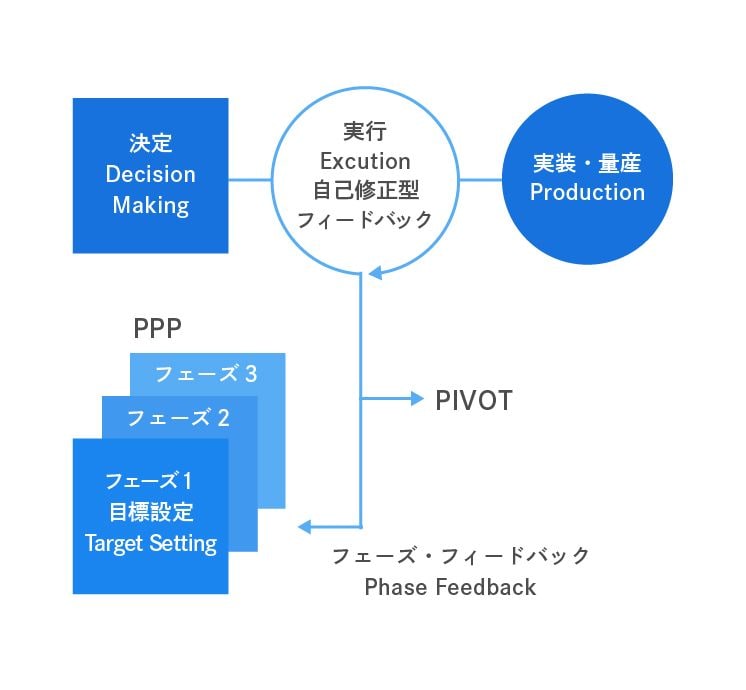 決定
Decision
Making

実行
Excution
自己修正型
フィードバック

実装・量産
Production

PPP

フェーズ 3

フェーズ 2

フェーズ 1
目標設定
Target Setting

PIVOT

フェーズ・フィードバック
Phase Feedback